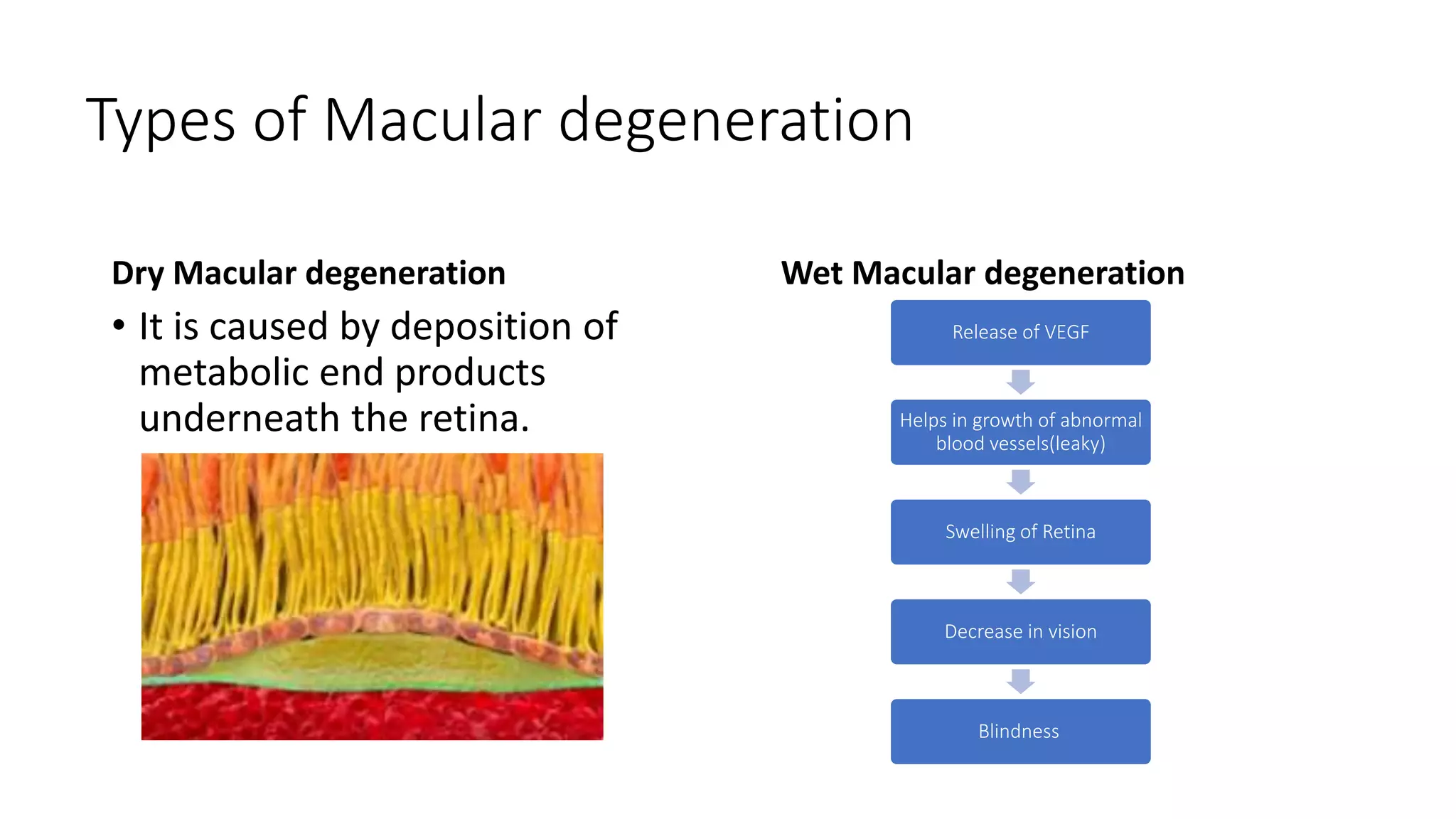 Types of Macular degeneration

Dry Macular degeneration

• It is caused by deposition of metabolic end products underneath the retina.

Wet Macular degeneration

Release of VEGF

Helps in growth of abnormal blood vessels(leaky)

Swelling of Retina

Decrease in vision

Blindness